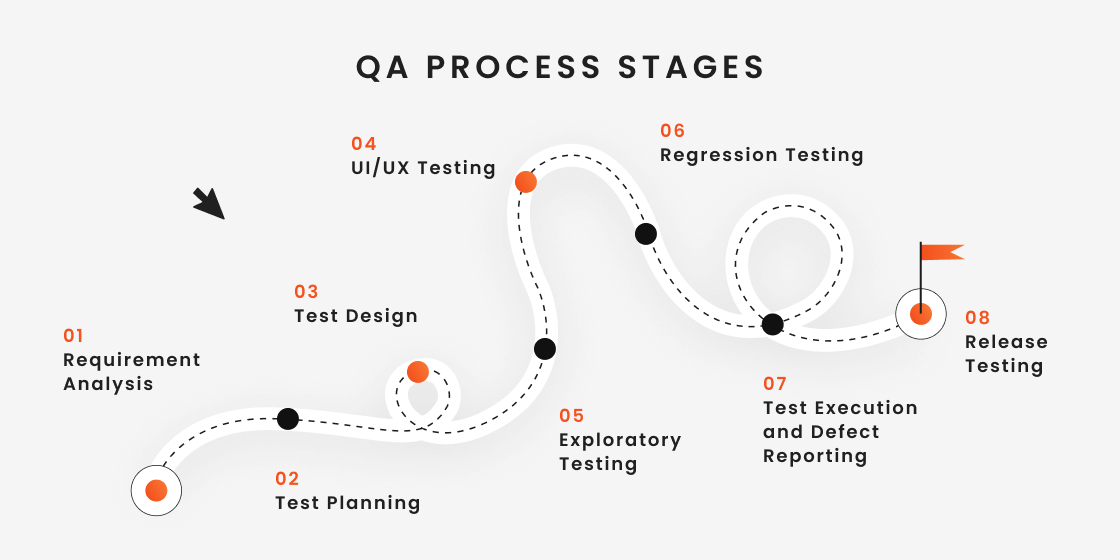 QA PROCESS STAGES

01
Requirement Analysis

02
Test Planning

03
Test Design

04
UI/UX Testing

05
Exploratory Testing

06
Regression Testing

07
Test Execution and Defect Reporting

08
Release Testing